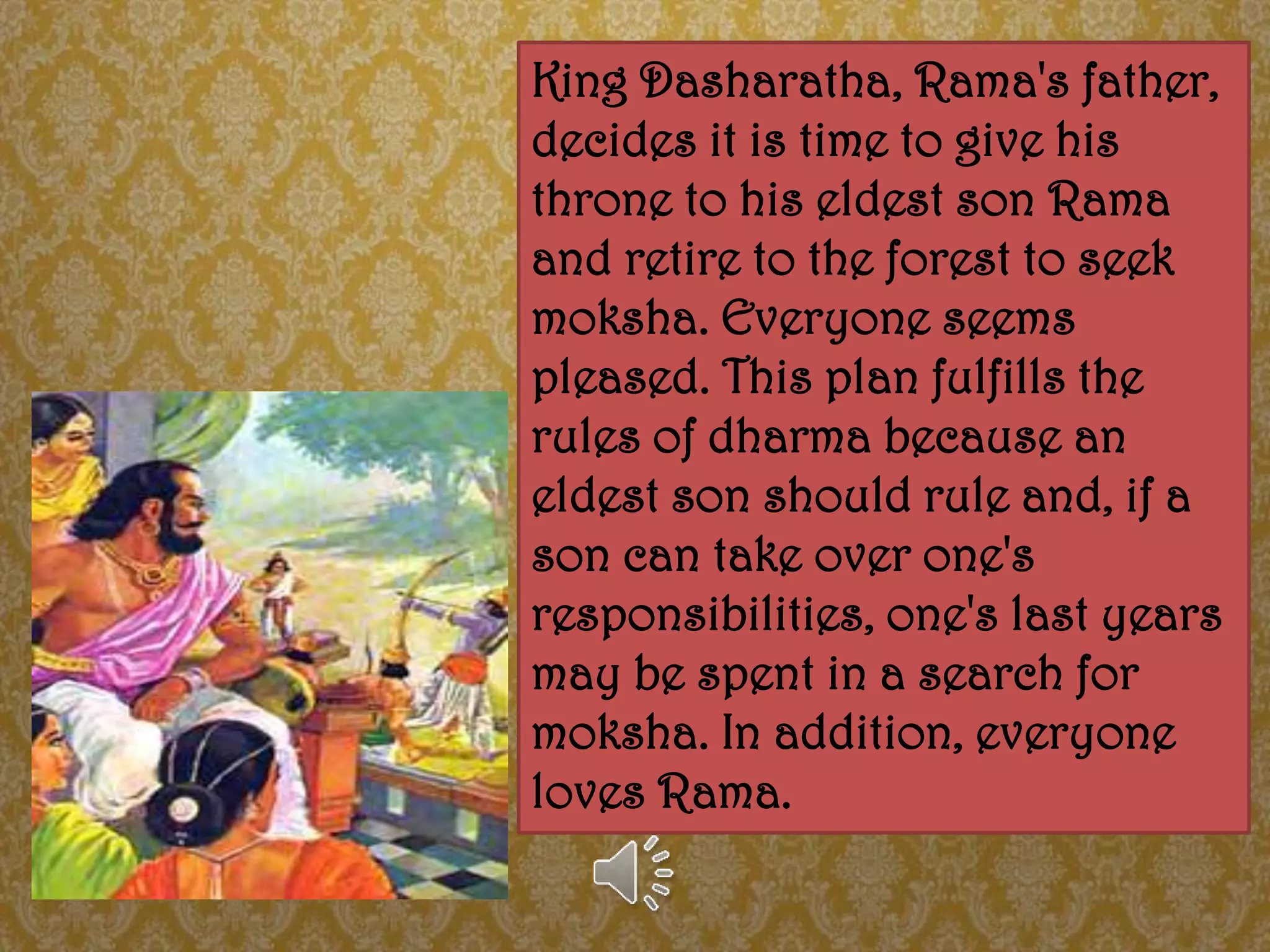 King Dasharatha, Rama's father, decides it is time to give his throne to his eldest son Rama and retire to the forest to seek moksha. Everyone seems pleased. This plan fulfills the rules of dharma because an eldest son should rule and, if a son can take over one's responsibilities, one's last years may be spent in a search for moksha. In addition, everyone loves Rama.